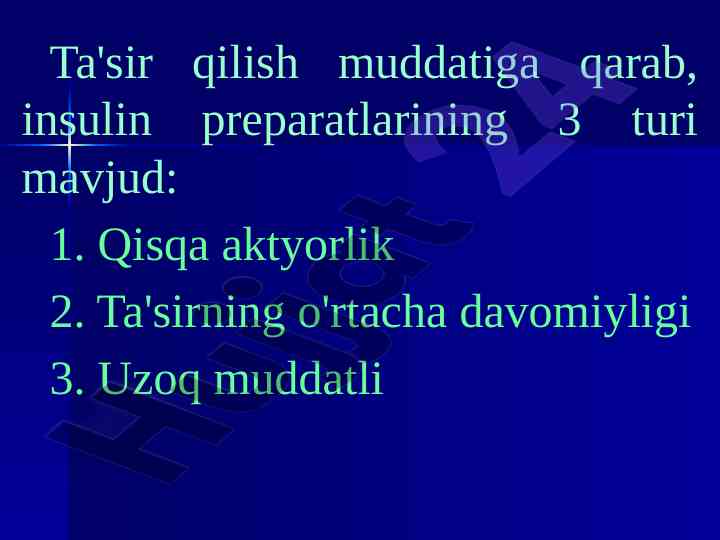 Ta'sir qilish muddatiga qarab, insulin preparatlarining 3 turi mavjud:

1. Qisqa aktyorlik

2. Ta'sirning o'rtacha davomiyligi

3. Uzoq muddatli

Hujjat 24